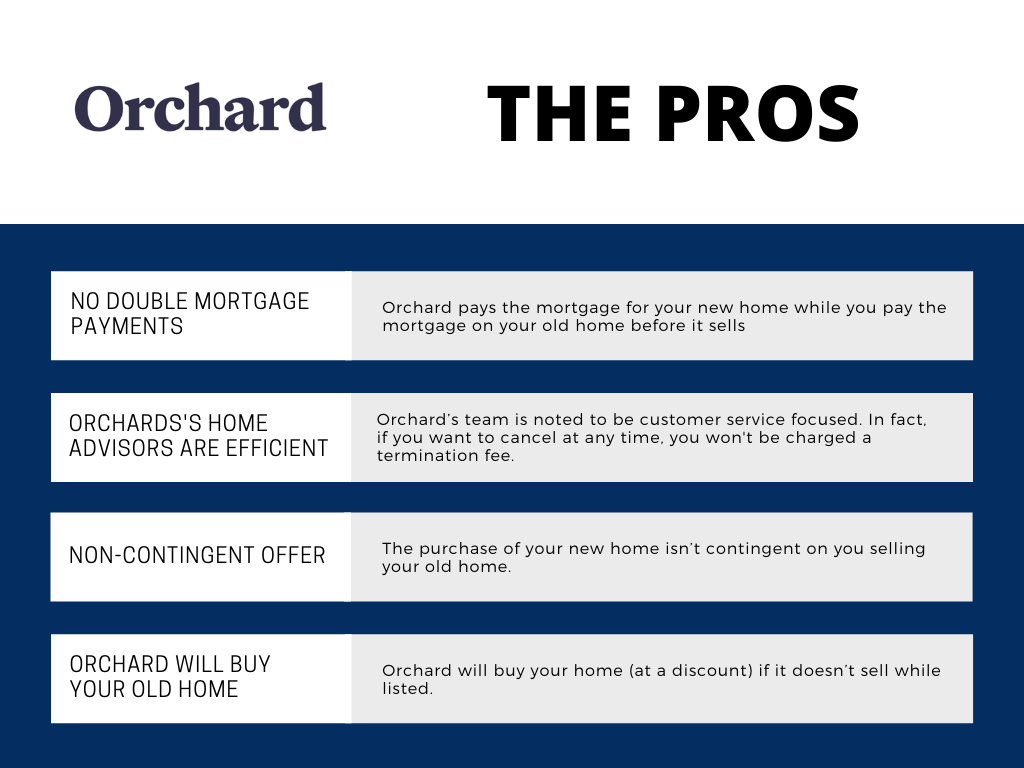 Orchard

THE PROS

| | |
|---|---|
| NO DOUBLE MORTGAGE PAYMENTS | Orchard pays the mortgage for your new home while you pay the mortgage on your old home before it sells |
| ORCHARDS'S HOME ADVISORS ARE EFFICIENT | Orchard's team is noted to be customer service focused. In fact, if you want to cancel at any time, you won't be charged a termination fee. |
| NON-CONTINGENT OFFER | The purchase of your new home isn't contingent on you selling your old home. |
| ORCHARD WILL BUY YOUR OLD HOME | Orchard will buy your home (at a discount) if it doesn't sell while listed. |